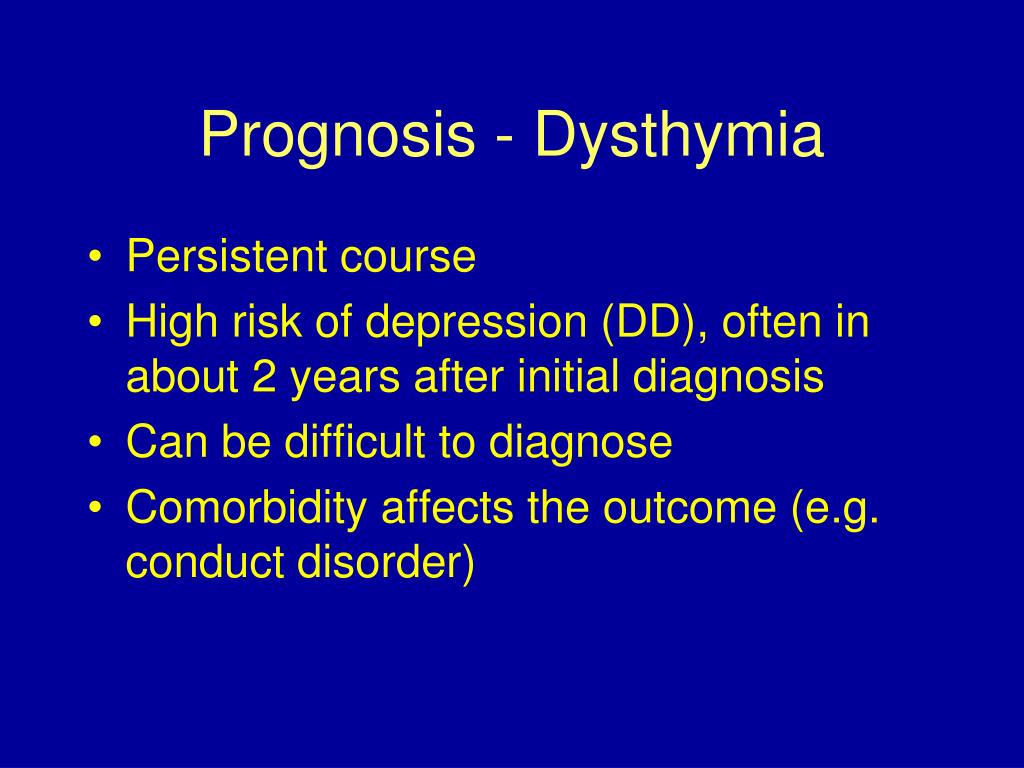 Prognosis - Dysthymia

• Persistent course
• High risk of depression (DD), often in about 2 years after initial diagnosis
• Can be difficult to diagnose
• Comorbidity affects the outcome (e.g. conduct disorder)